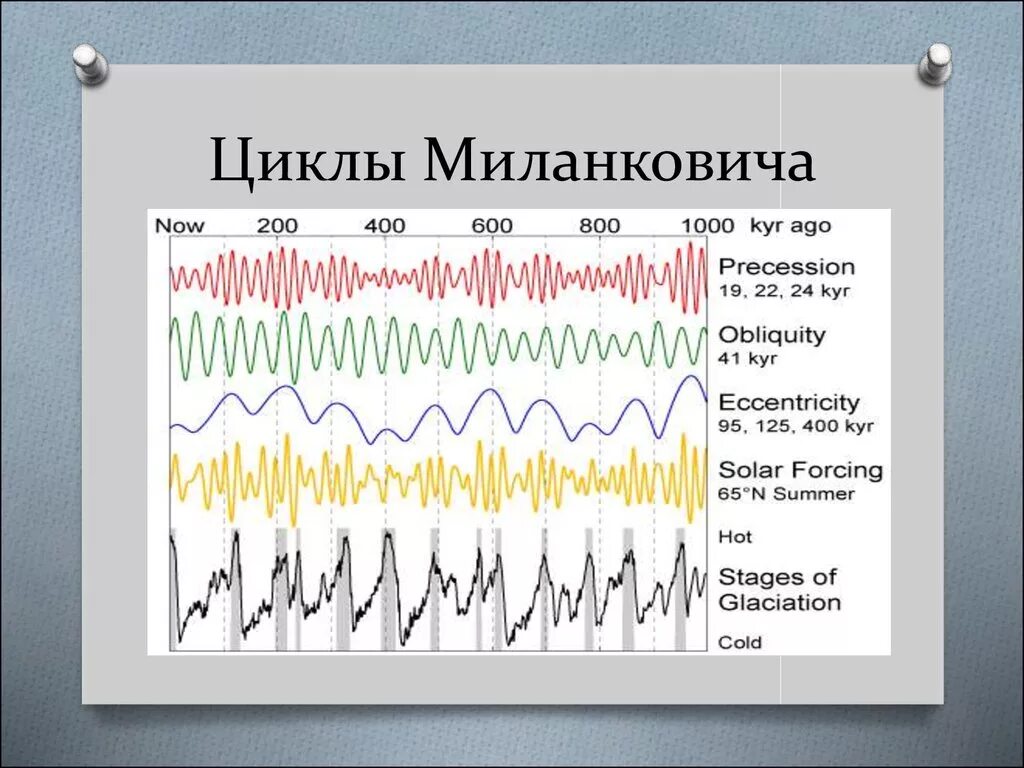 Циклы Миланковича

Now 200 400 600 800 1000 kyr ago

Precession
19, 22, 24 kyr

Obliquity
41 kyr

Eccentricity
95, 125, 400 kyr

Solar Forcing
65°N Summer

Hot

Stages of Glaciation

Cold